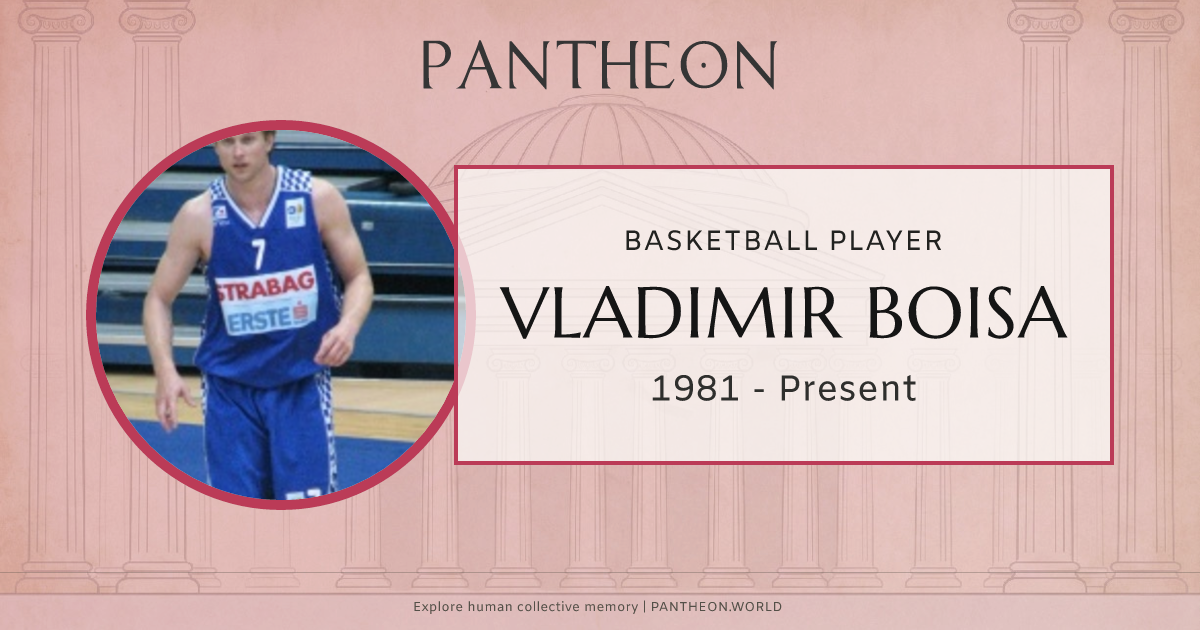 PANTHEON

7
STRABAG
ERSTE

BASKETBALL PLAYER
VLADIMIR BOISA
1981 - Present

Explore human collective memory | PANTHEON.WORLD